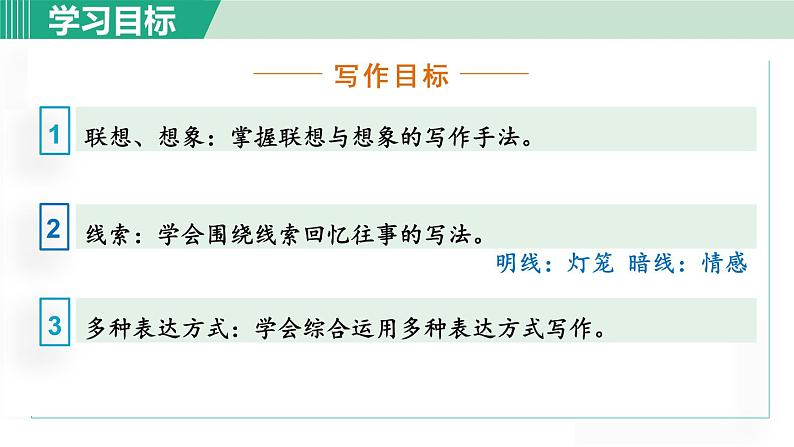 学习目标

写作目标

1 联想、想象：掌握联想与想象的写作手法。

2 线索：学会围绕线索回忆往事的写法。

明线：灯笼 暗线：情感

3 多种表达方式：学会综合运用多种表达方式写作。